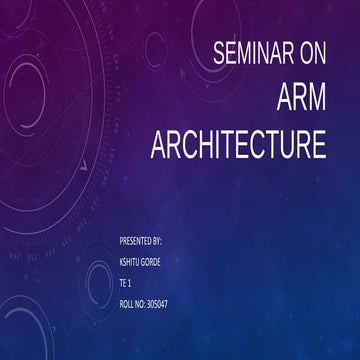 SEMINAR ON
ARM
ARCHITECTURE

PRESENTED BY:
KSHITIJ GORDE
TE 1
ROLL NO: 305047